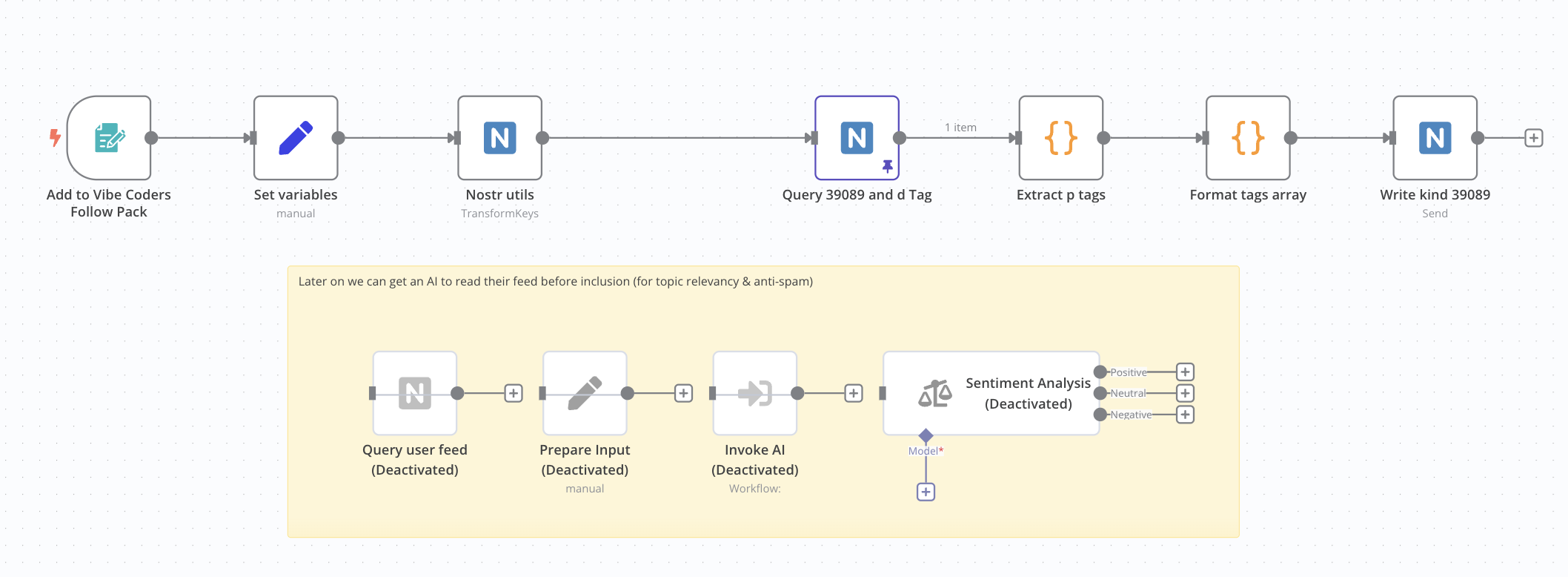 Add to Vibe Coders Follow Pack

Set variables
manual

Nostr utils
TransformKeys

Query 39089 and d Tag

1 item

Extract p tags

Format tags array

Write kind 39089
Send

Later on we can get an AI to read their feed before inclusion (for topic relevancy & anti-spam)

Query user feed (Deactivated)

Prepare Input (Deactivated)
manual

Invoke AI (Deactivated)
Workflow:

Sentiment Analysis (Deactivated)

Positive
Neutral
Negative

Model*